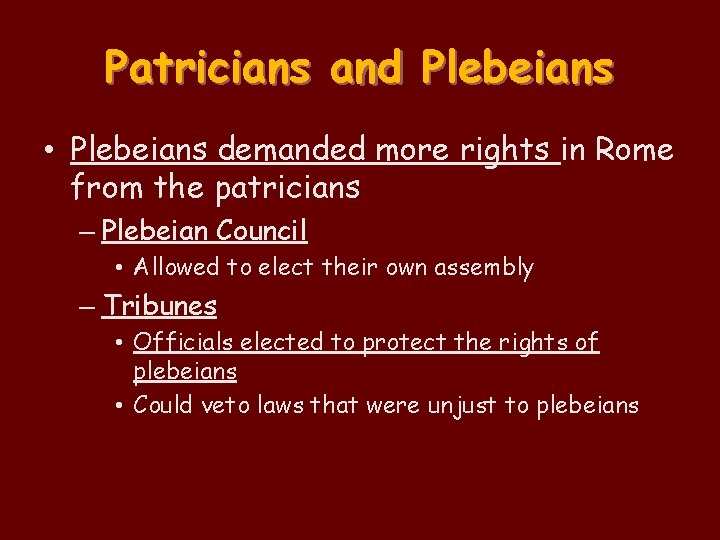 Patricians and Plebeians

• Plebeians demanded more rights in Rome from the patricians
– Plebeian Council
• Allowed to elect their own assembly
– Tribunes
• Officials elected to protect the rights of plebeians
• Could veto laws that were unjust to plebeians